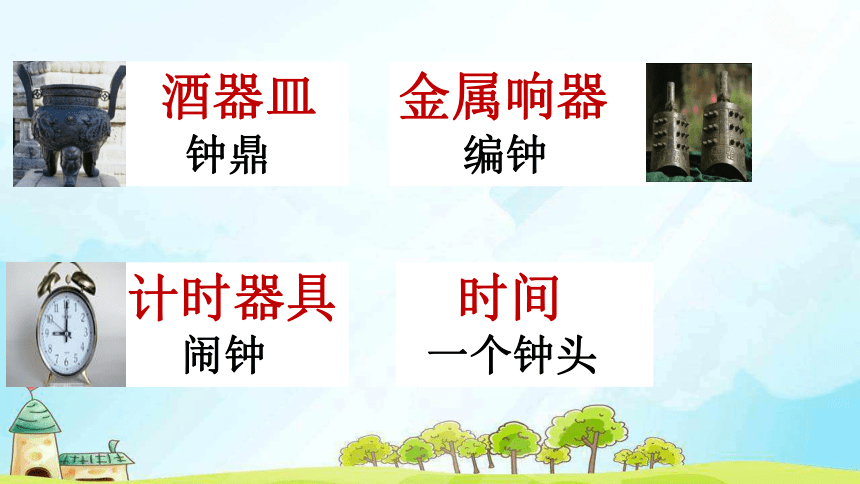 酒器皿
钟鼎

金属响器
编钟

计时器具
闹钟

时间
一个钟头